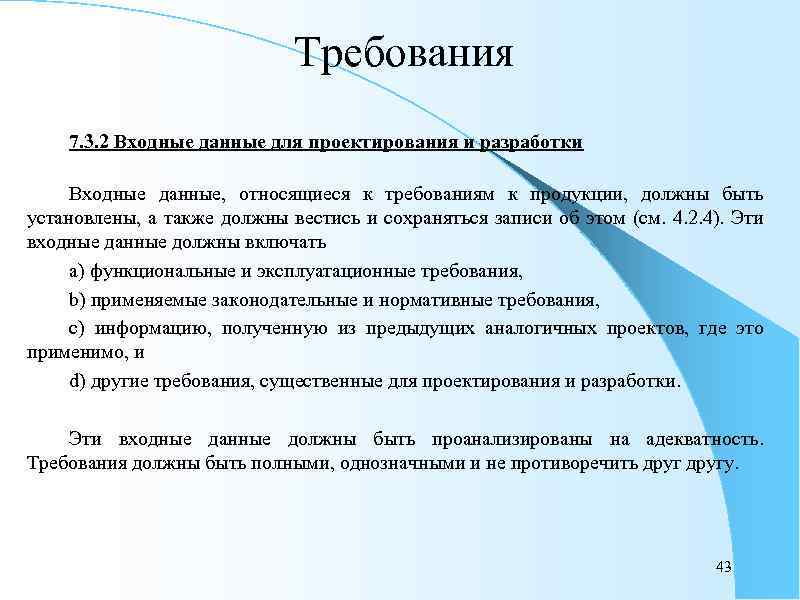 Требования

7.3.2 Входные данные для проектирования и разработки

Входные данные, относящиеся к требованиям к продукции, должны быть установлены, а также должны вестись и сохраняться записи об этом (см. 4.2.4). Эти входные данные должны включать

a) функциональные и эксплуатационные требования,

b) применяемые законодательные и нормативные требования,

c) информацию, полученную из предыдущих аналогичных проектов, где это применимо, и

d) другие требования, существенные для проектирования и разработки.

Эти входные данные должны быть проанализированы на адекватность. Требования должны быть полными, однозначными и не противоречить друг другу.

43